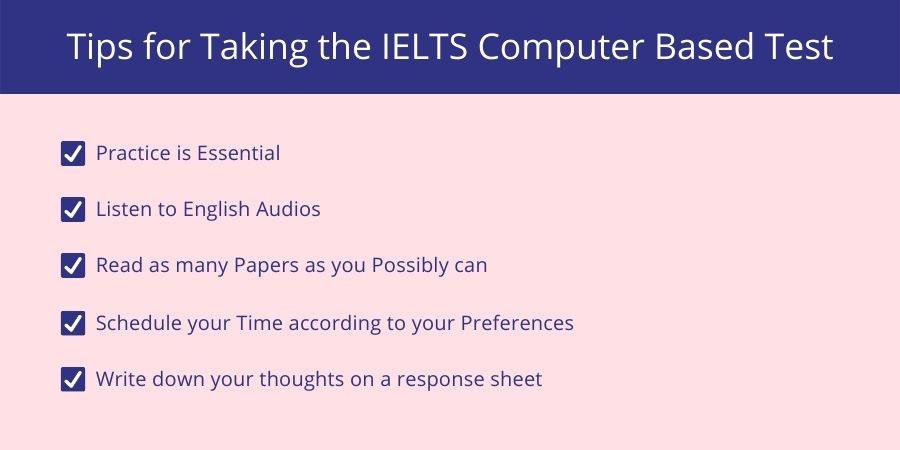 Tips for Taking the IELTS Computer Based Test

Practice is Essential

Listen to English Audios

Read as many Papers as you Possibly can

Schedule your Time according to your Preferences

Write down your thoughts on a response sheet